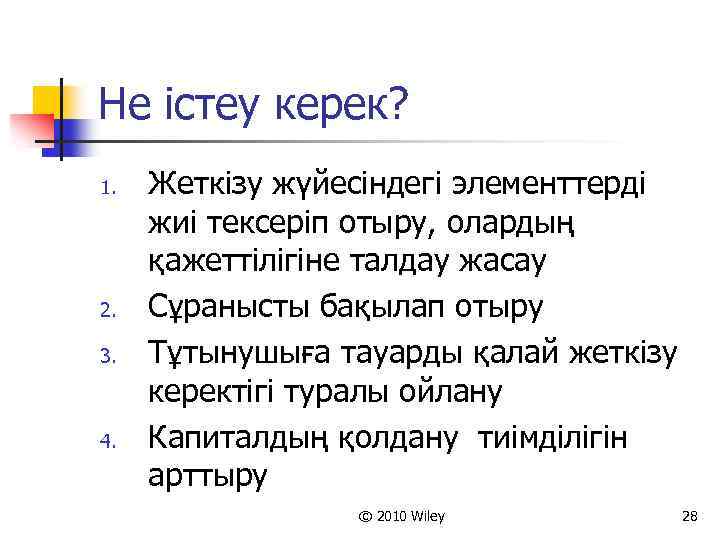 Не істеу керек?

1. Жеткізу жүйесіндегі элементтерді жиі тексеріп отыру, олардың қажеттілігіне талдау жасау
2. Сұранысты бақылап отыру
3. Тұтынушыға тауарды қалай жеткізу керектігі туралы ойлану
4. Капиталдың қолдану тиімділігін арттыру

© 2010 Wiley

28